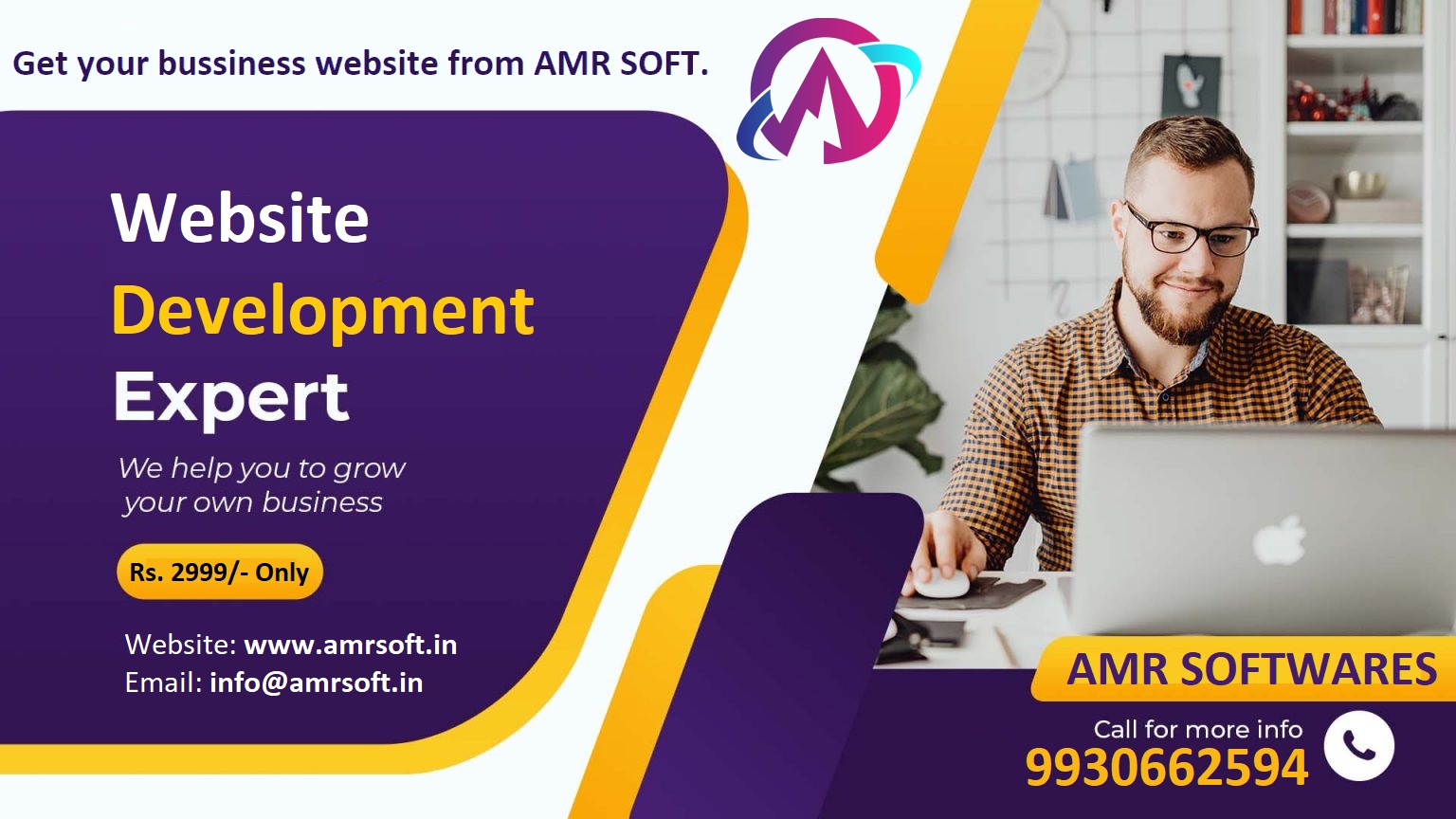 Get your bussiness website from AMR SOFT.

Website
Development
Expert

We help you to grow your own business

Rs. 2999/- Only

Website: www.amrsoft.in
Email: info@amrsoft.in

AMR SOFTWARES

Call for more info
9930662594